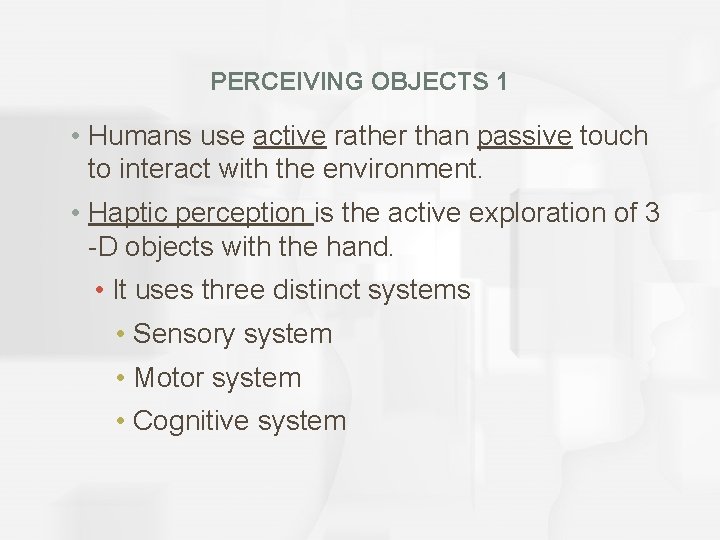 PERCEIVING OBJECTS 1

• Humans use active rather than passive touch to interact with the environment.

• Haptic perception is the active exploration of 3 -D objects with the hand.

• It uses three distinct systems

• Sensory system

• Motor system

• Cognitive system